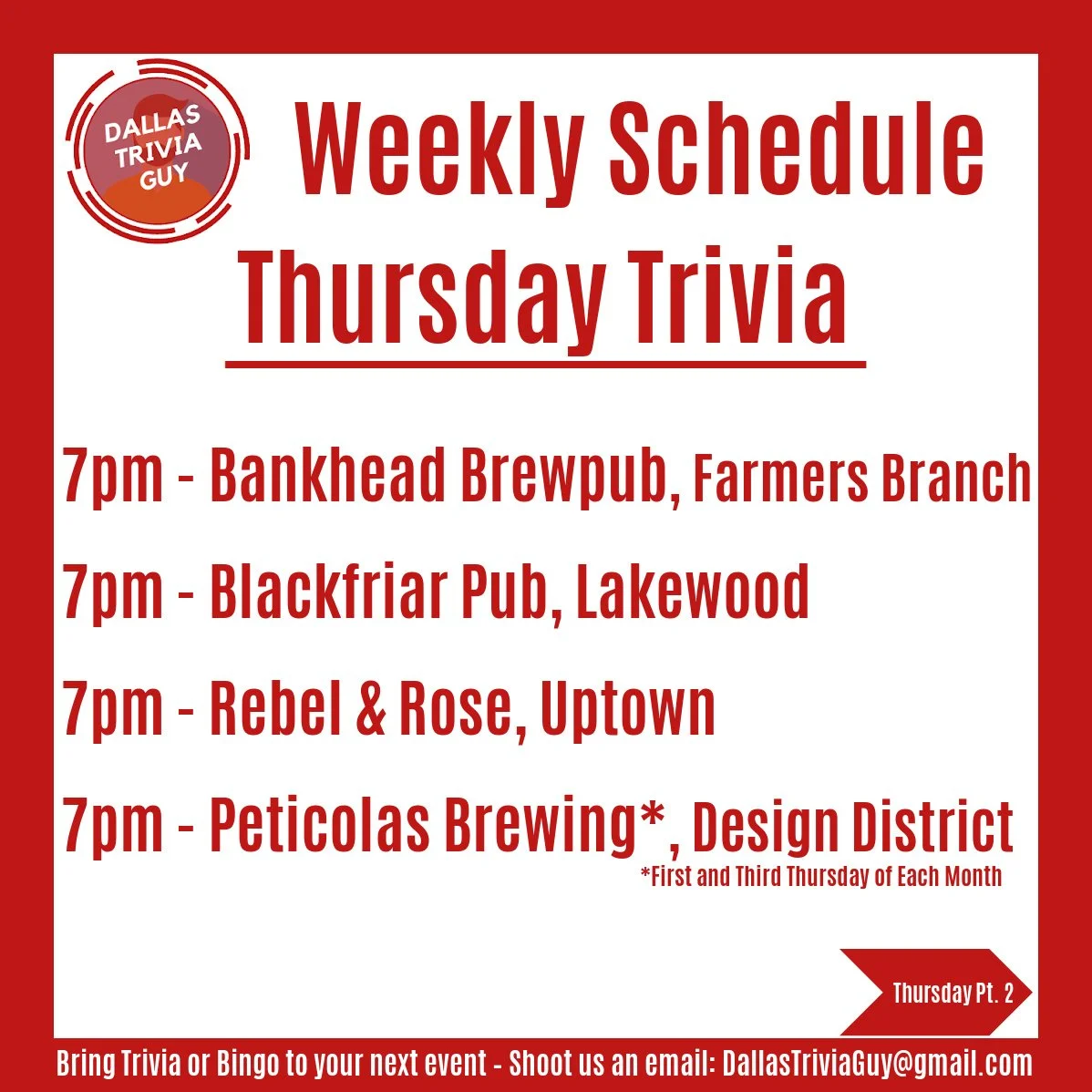 DALLAS TRIVIA GUY

Weekly Schedule

Thursday Trivia

7pm - Bankhead Brewpub, Farmers Branch

7pm - Blackfriar Pub, Lakewood

7pm - Rebel & Rose, Uptown

7pm - Peticolas Brewing*, Design District

*First and Third Thursday of Each Month

Thursday Pt. 2

Bring Trivia or Bingo to your next event - Shoot us an email: DallasTriviaGuy@gmail.com